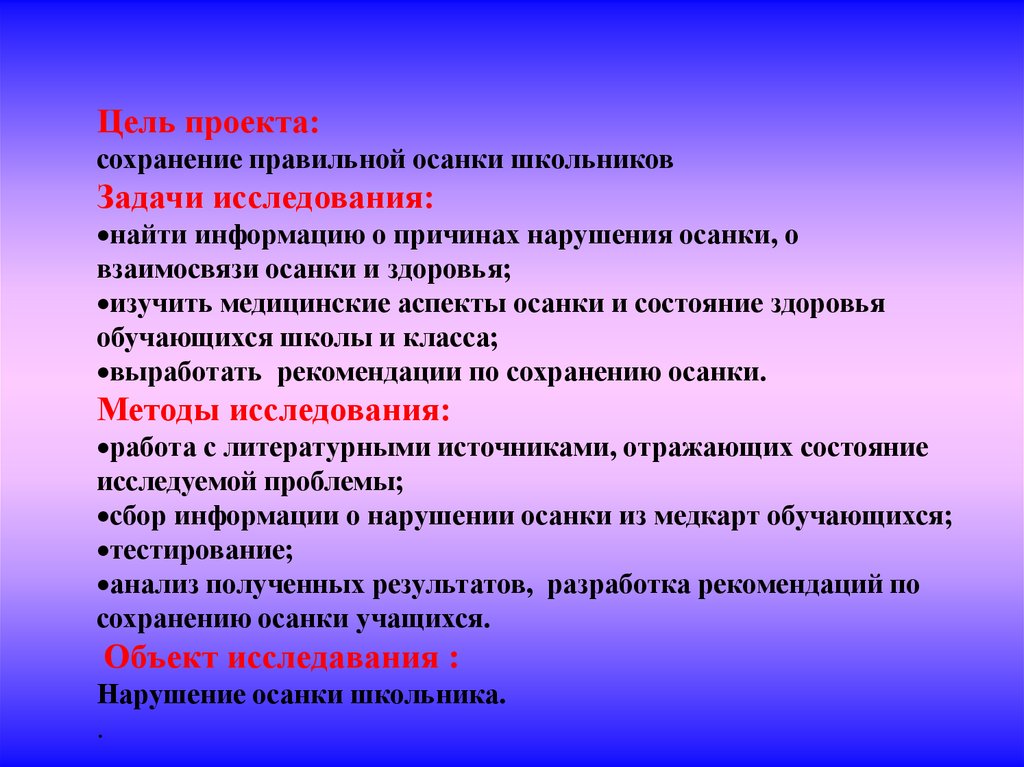 Цель проекта:
сохранение правильной осанки школьников
Задачи исследования:
•найти информацию о причинах нарушения осанки, о взаимосвязи осанки и здоровья;
•изучить медицинские аспекты осанки и состояние здоровья обучающихся школы и класса;
•выработать рекомендации по сохранению осанки.
Методы исследования:
•работа с литературными источниками, отражающих состояние исследуемой проблемы;
•сбор информации о нарушении осанки из медкарт обучающихся;
•тестирование;
•анализ полученных результатов, разработка рекомендаций по сохранению осанки учащихся.
Объект исследавания :
Нарушение осанки школьника.
.